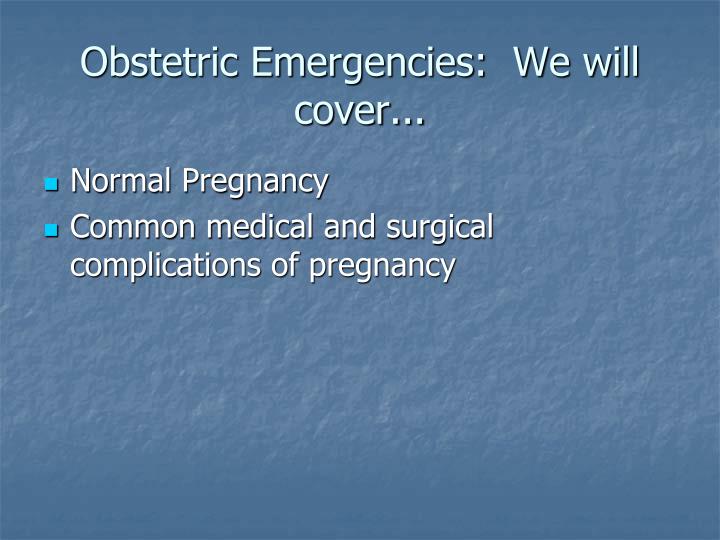 Obstetric Emergencies: We will cover...

• Normal Pregnancy
• Common medical and surgical complications of pregnancy